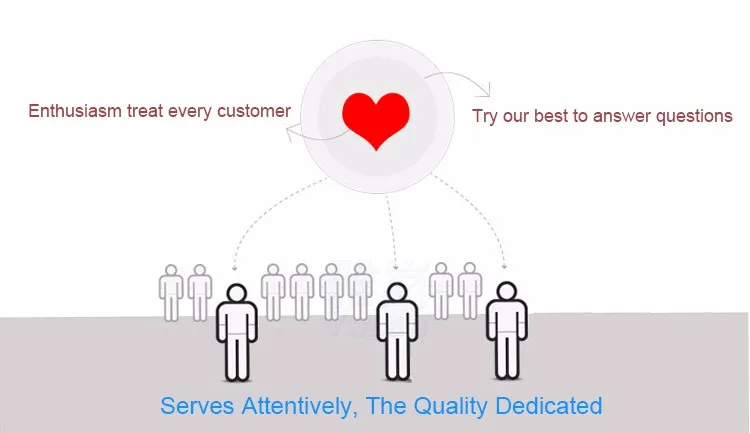 Enthusiasm treat every customer

Try our best to answer questions

Serves Attentively, The Quality Dedicated